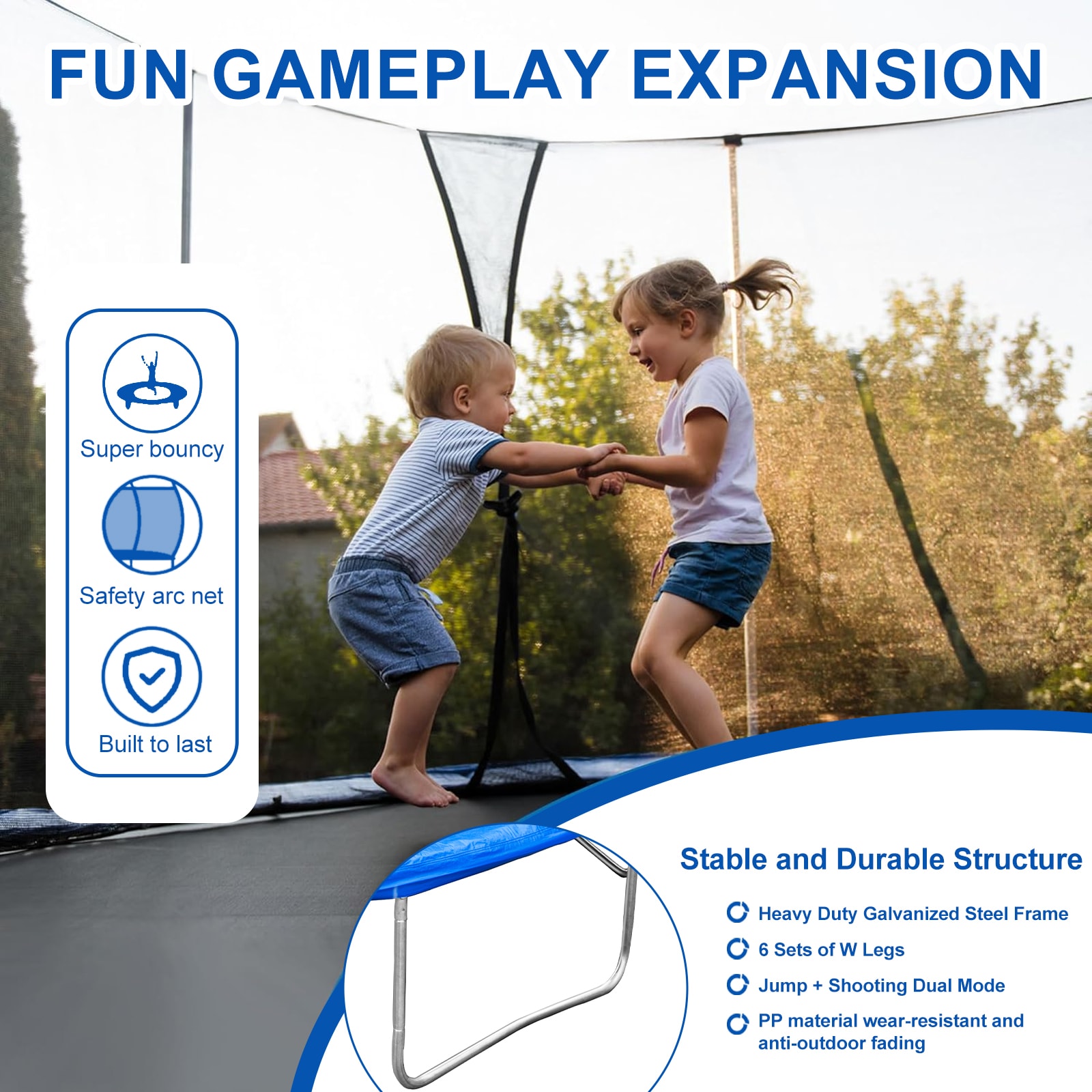 FUN GAMEPLAY EXPANSION

Super bouncy

Safety arc net

Built to last

Stable and Durable Structure

Heavy Duty Galvanized Steel Frame

6 Sets of W Legs

Jump + Shooting Dual Mode

PP material wear-resistant and anti-outdoor fading